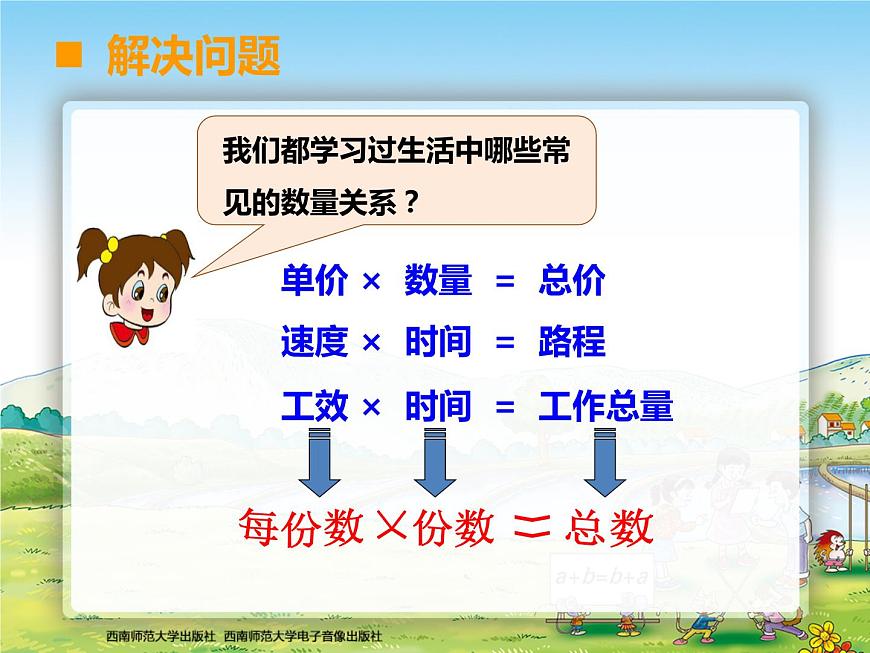 解决问题

我们都学习过生活中哪些常见的数量关系？

单价 × 数量 = 总价

速度 × 时间 = 路程

工效 × 时间 = 工作总量

每份数 × 份数 = 总数

$a+b=b+a$

西南师范大学出版社 西南师范大学电子音像出版社